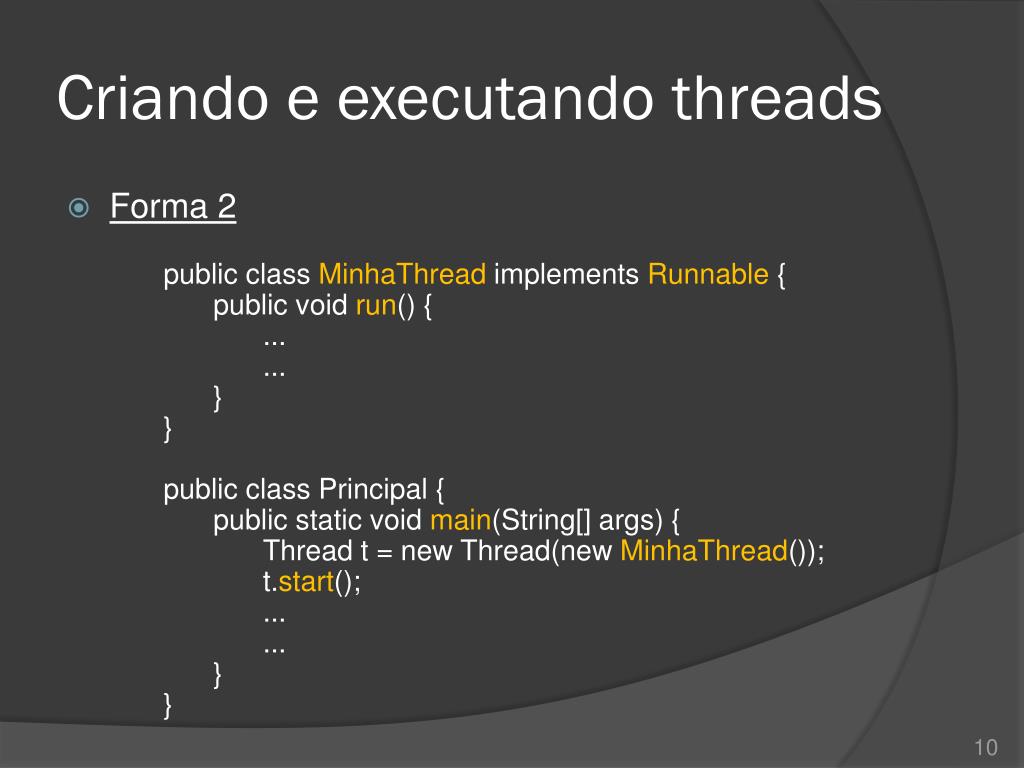 Criando e executando threads

Forma 2

public class MinhaThread implements Runnable {
public void run() {
...
...
}
}

public class Principal {
public static void main(String[] args) {
Thread t = new Thread(new MinhaThread());
t.start();
...
...
}
}

10